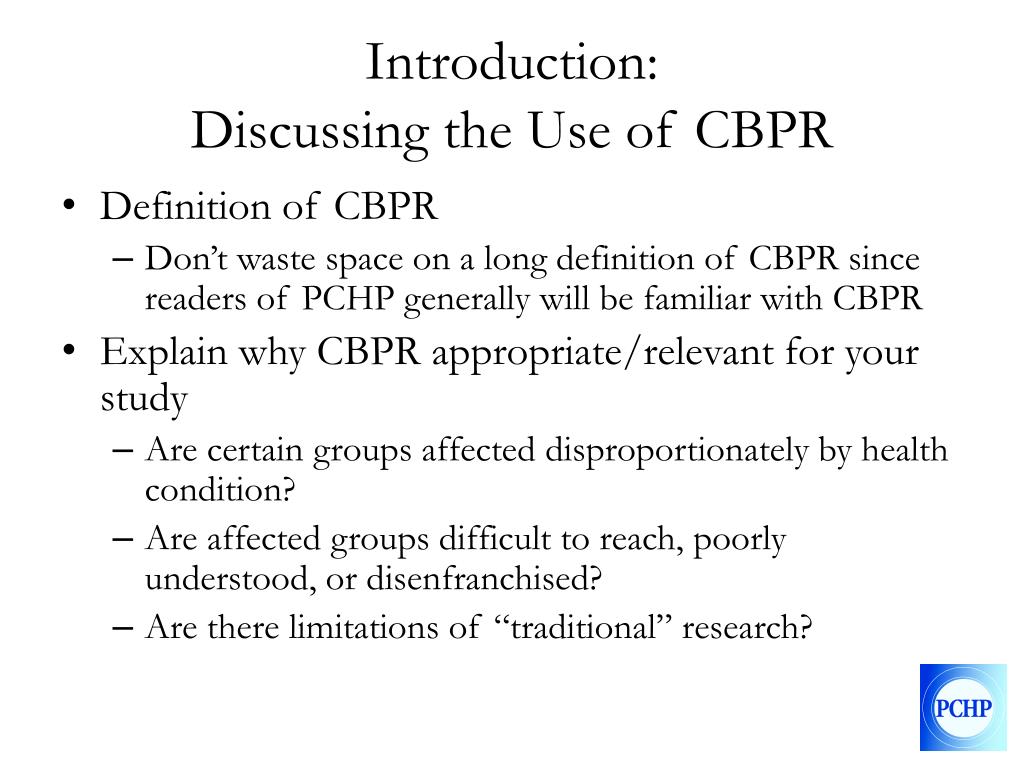 Introduction:
Discussing the Use of CBPR

• Definition of CBPR
– Don’t waste space on a long definition of CBPR since readers of PCHP generally will be familiar with CBPR
• Explain why CBPR appropriate/relevant for your study
– Are certain groups affected disproportionately by health condition?
– Are affected groups difficult to reach, poorly understood, or disenfranchised?
– Are there limitations of “traditional” research?

PCHP